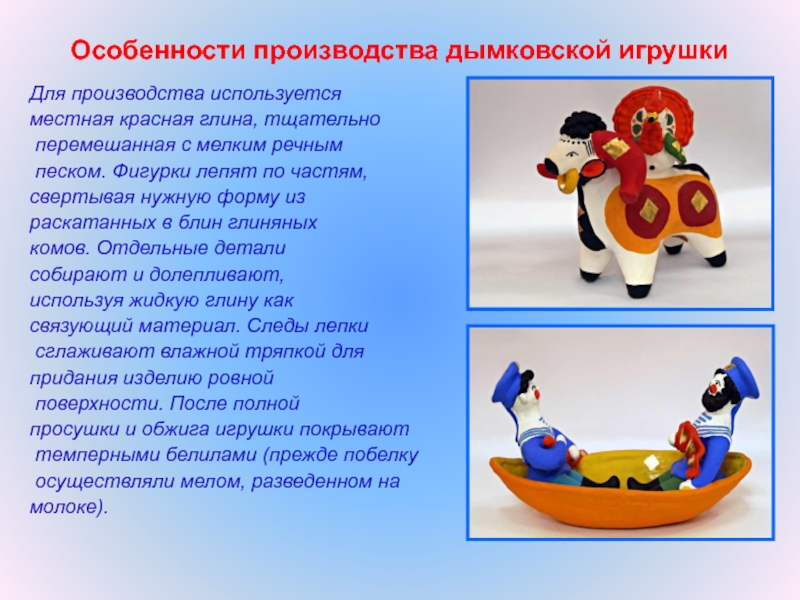 Особенности производства дымковской игрушки

Для производства используется местная красная глина, тщательно перемешанная с мелким речным песком. Фигурки лепят по частям, свертывая нужную форму из раскатанных в блин глиняных комов. Отдельные детали собирают и долепливают, используя жидкую глину как связующий материал. Следы лепки сглаживают влажной тряпкой для придания изделию ровной поверхности. После полной просушки и обжига игрушки покрывают темперными белилами (прежде побелку осуществляли мелом, разведенном на молоке).